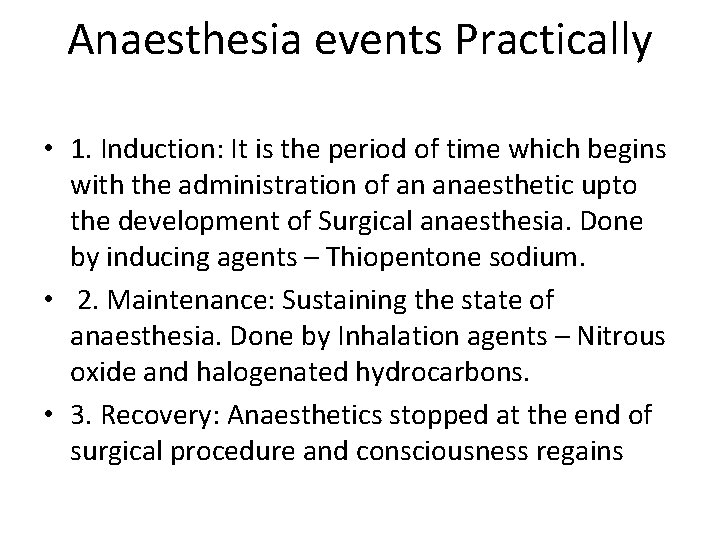 Anaesthesia events Practically

• 1. Induction: It is the period of time which begins with the administration of an anaesthetic upto the development of Surgical anaesthesia. Done by inducing agents – Thiopentone sodium.

• 2. Maintenance: Sustaining the state of anaesthesia. Done by Inhalation agents – Nitrous oxide and halogenated hydrocarbons.

• 3. Recovery: Anaesthetics stopped at the end of surgical procedure and consciousness regains